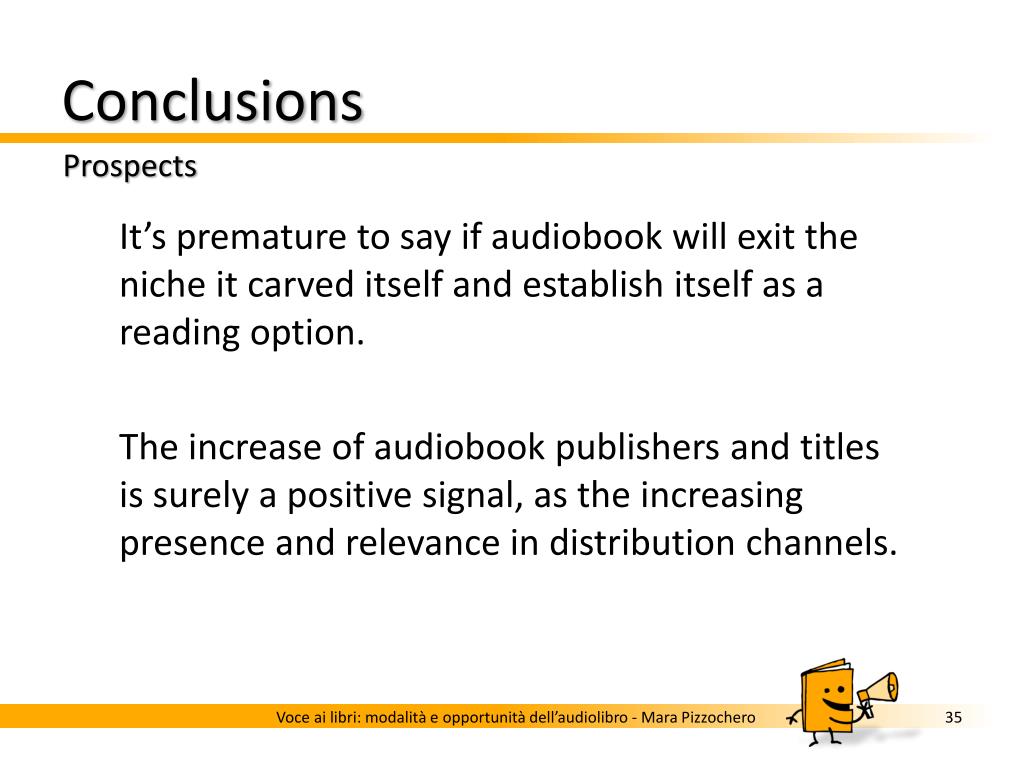 Conclusions

Prospects

It’s premature to say if audiobook will exit the niche it carved itself and establish itself as a reading option.

The increase of audiobook publishers and titles is surely a positive signal, as the increasing presence and relevance in distribution channels.

Voce ai libri: modalità e opportunità dell’audiolibro - Mara Pizzochero

35